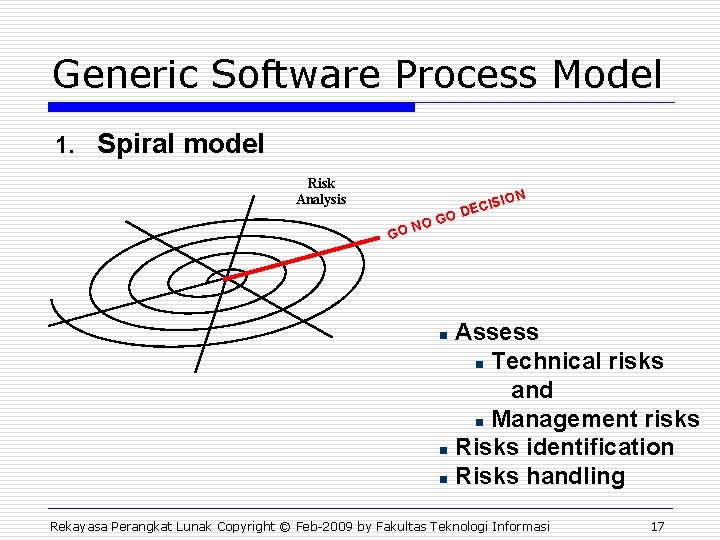 Generic Software Process Model

1. Spiral model

Risk Analysis

GO NO GO DECISION

- Assess
  - Technical risks and
  - Management risks
- Risks identification
- Risks handling

Rekayasa Perangkat Lunak Copyright © Feb-2009 by Fakultas Teknologi Informasi 17